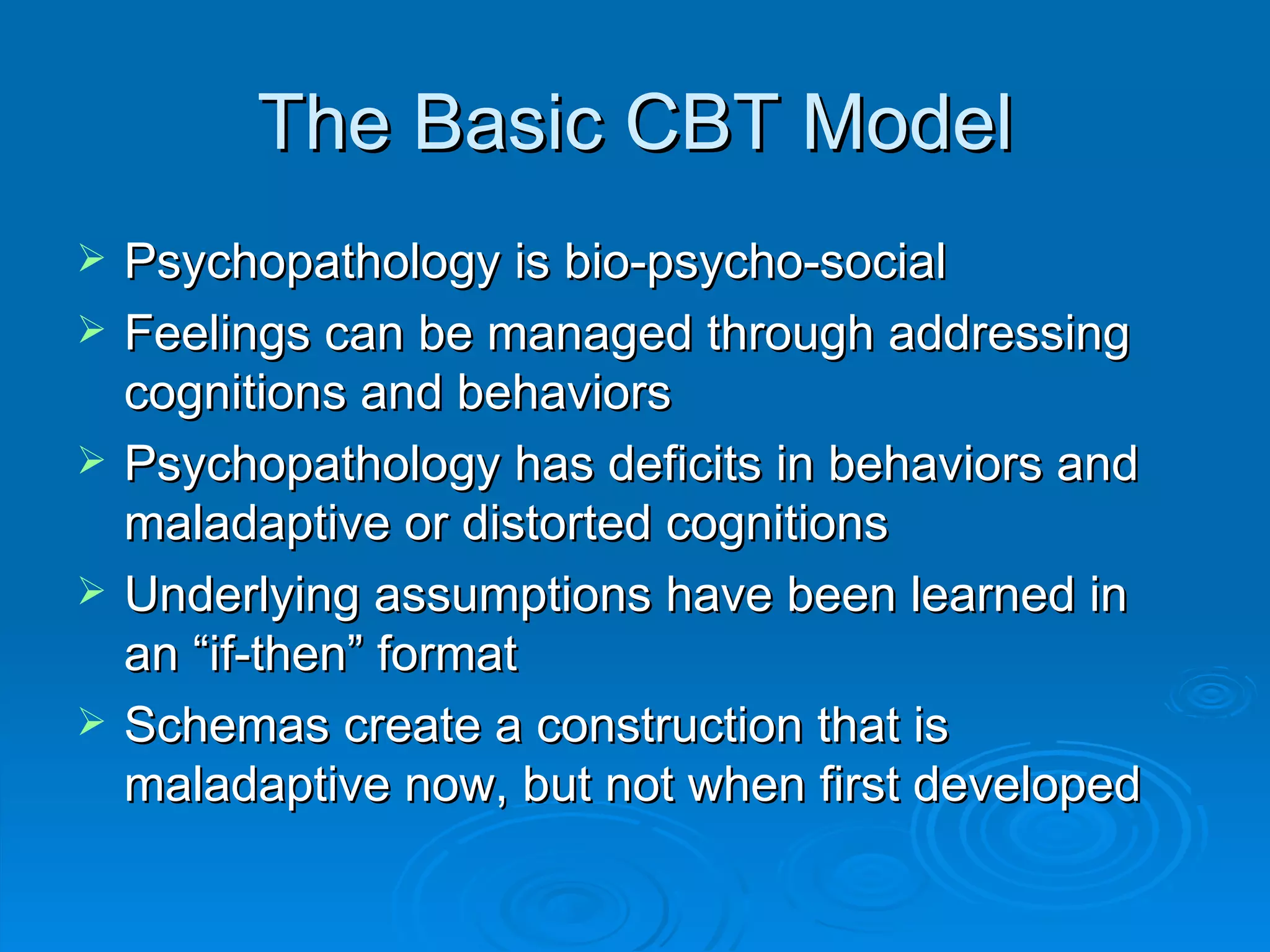 The Basic CBT Model

➢ Psychopathology is bio-psycho-social
➢ Feelings can be managed through addressing cognitions and behaviors
➢ Psychopathology has deficits in behaviors and maladaptive or distorted cognitions
➢ Underlying assumptions have been learned in an “if-then” format
➢ Schemas create a construction that is maladaptive now, but not when first developed